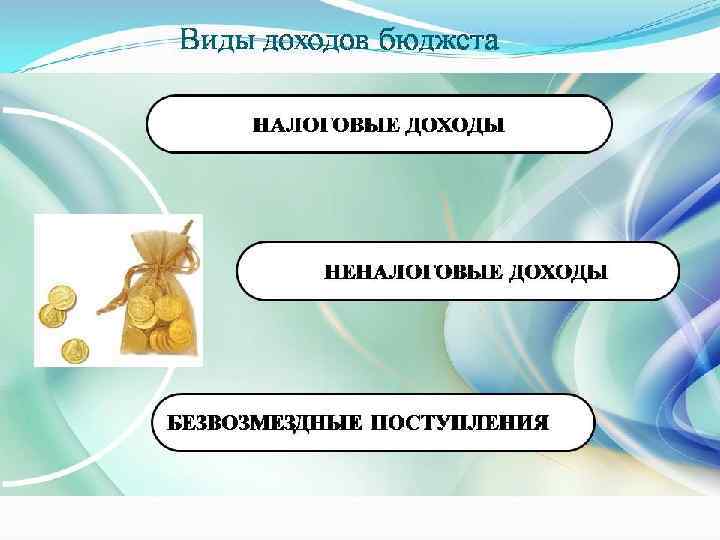 Виды доходов бюджета

НАЛОГОВЫЕ ДОХОДЫ

НЕНАЛОГОВЫЕ ДОХОДЫ

БЕЗВОЗМЕЗДНЫЕ ПОСТУПЛЕНИЯ